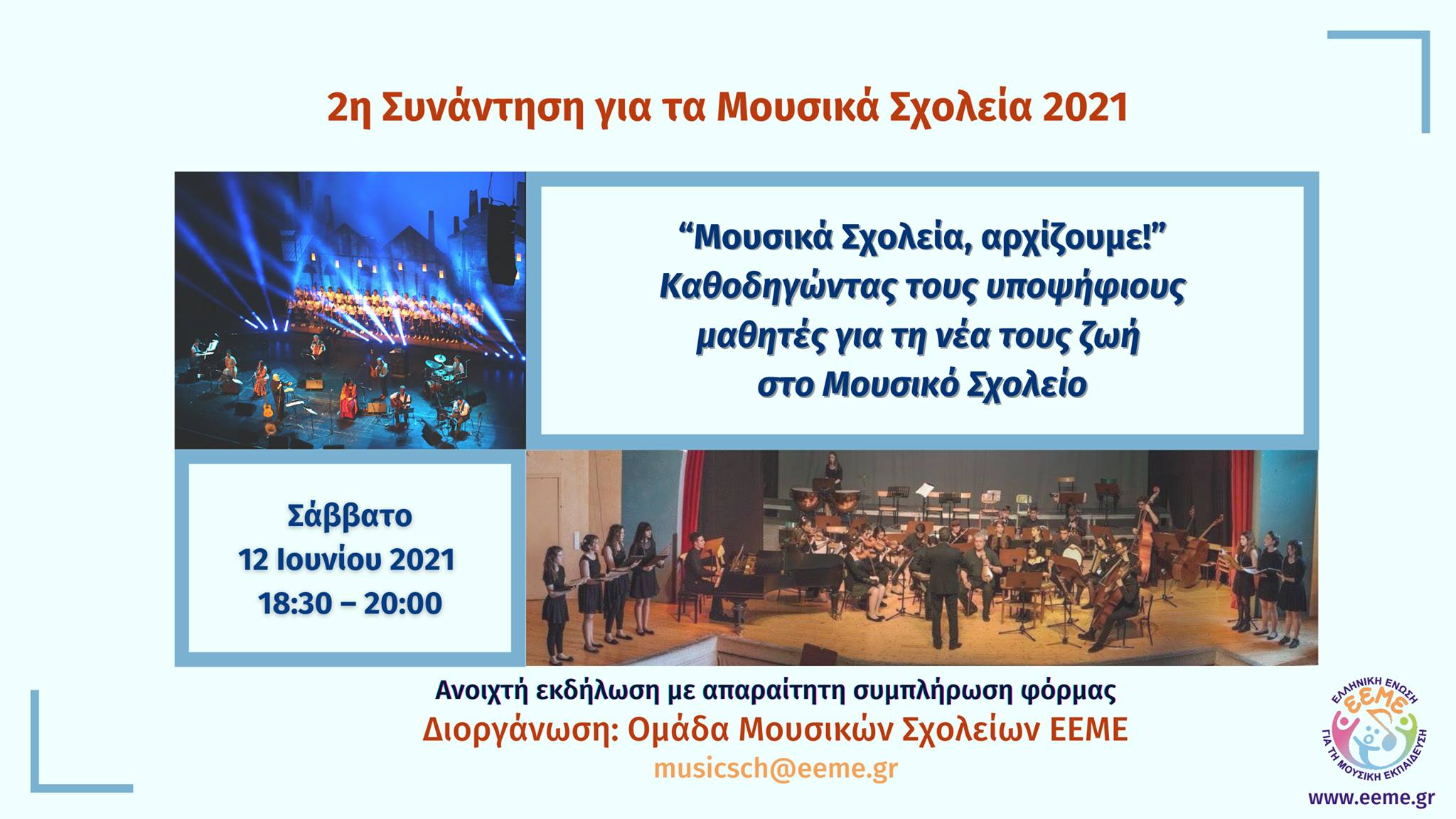 2η Συνάντηση για τα Μουσικά Σχολεία 2021

“Μουσικά Σχολεία, αρχίζουμε!”
Καθοδηγώντας τους υποψήφιους μαθητές για τη νέα τους ζωή στο Μουσικό Σχολείο

Σάββατο
12 Ιουνίου 2021
18:30 – 20:00

Ανοιχτή εκδήλωση με απαραίτητη συμπλήρωση φόρμας
Διοργάνωση: Ομάδα Μουσικών Σχολείων ΕΕΜΕ
musicsch@eeme.gr

ΕΛΛΗΝΙΚΗ ΕΝΩΣΗ ΕΕΜΕ ΓΙΑ ΤΗ ΜΟΥΣΙΚΗ ΕΚΠΑΙΔΕΥΣΗ
www.eeme.gr